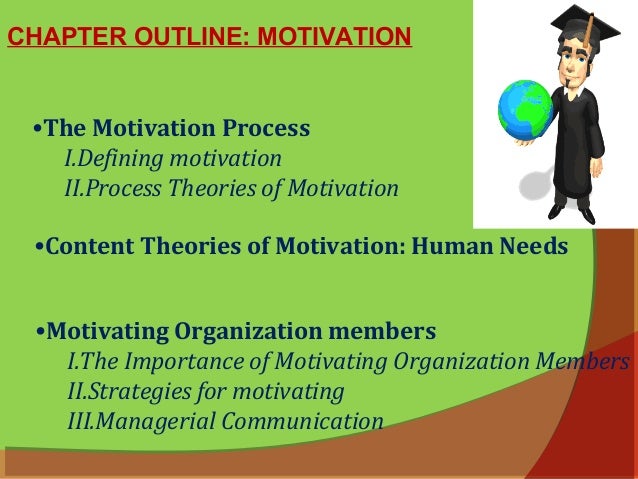 CHAPTER OUTLINE: MOTIVATION

•The Motivation Process
I.Defining motivation
II.Process Theories of Motivation

•Content Theories of Motivation: Human Needs

•Motivating Organization members
I.The Importance of Motivating Organization Members
II.Strategies for motivating
III.Managerial Communication